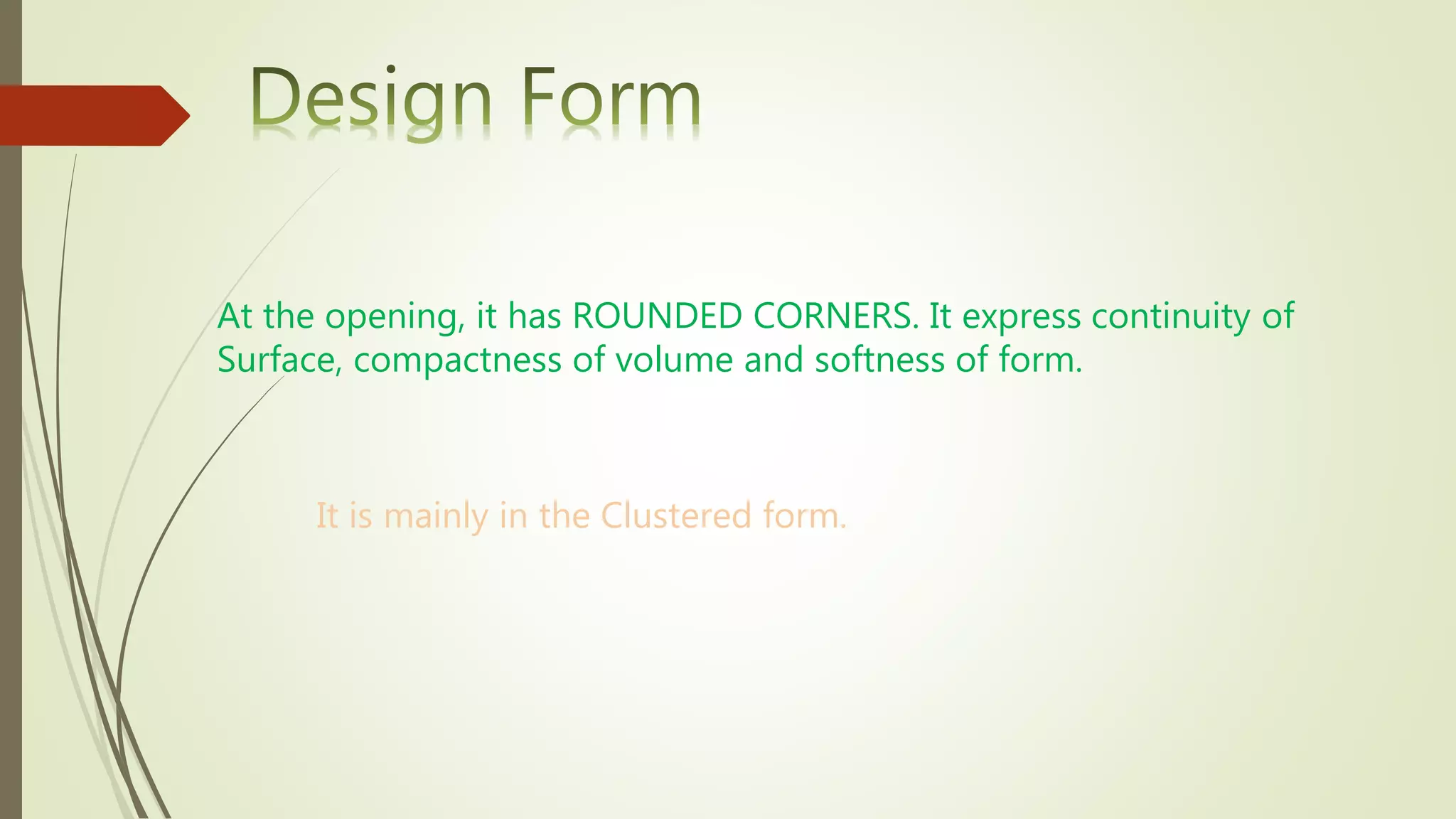 Design Form

At the opening, it has ROUNDED CORNERS. It express continuity of Surface, compactness of volume and softness of form.

It is mainly in the Clustered form.